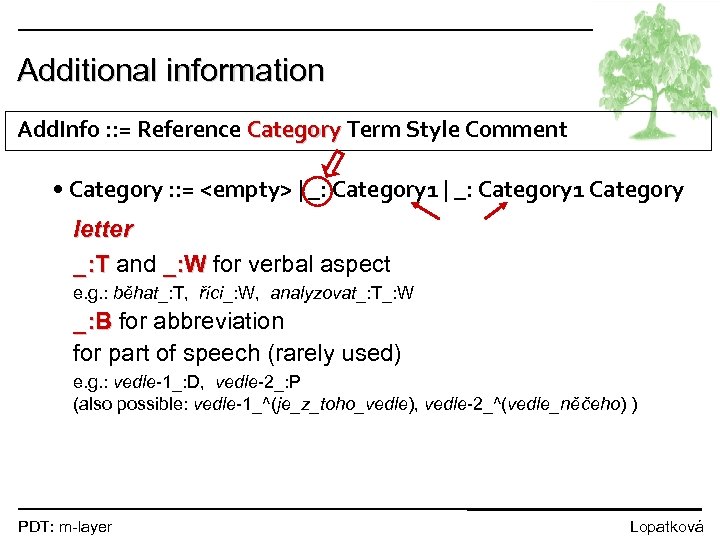 Additional information

AddInfo ::= Reference Category Term Style Comment

• Category ::= <empty> | _: Category1 | _: Category1 Category

letter

_:T and _:W for verbal aspect

e.g.: běhat_:T, říci_:W, analyzovat_:T_:W

_:B for abbreviation

for part of speech (rarely used)

e.g.: vedle-1_:D, vedle-2_:P
(also possible: vedle-1_^(je_z_toho_vedle), vedle-2_^(vedle_něčeho) )

PDT: m-layer

Lopatková